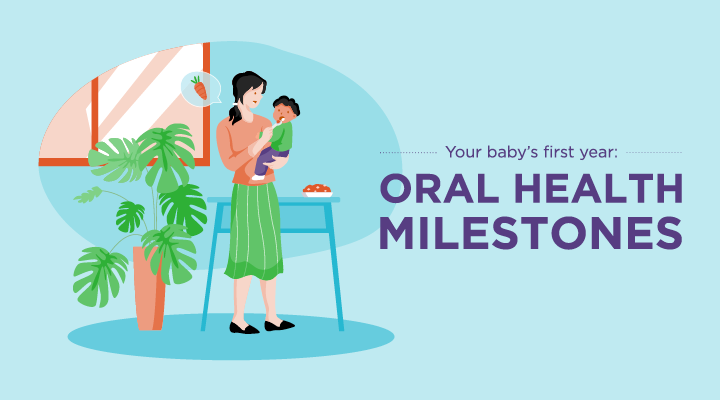 Your baby's first year:

ORAL HEALTH MILESTONES